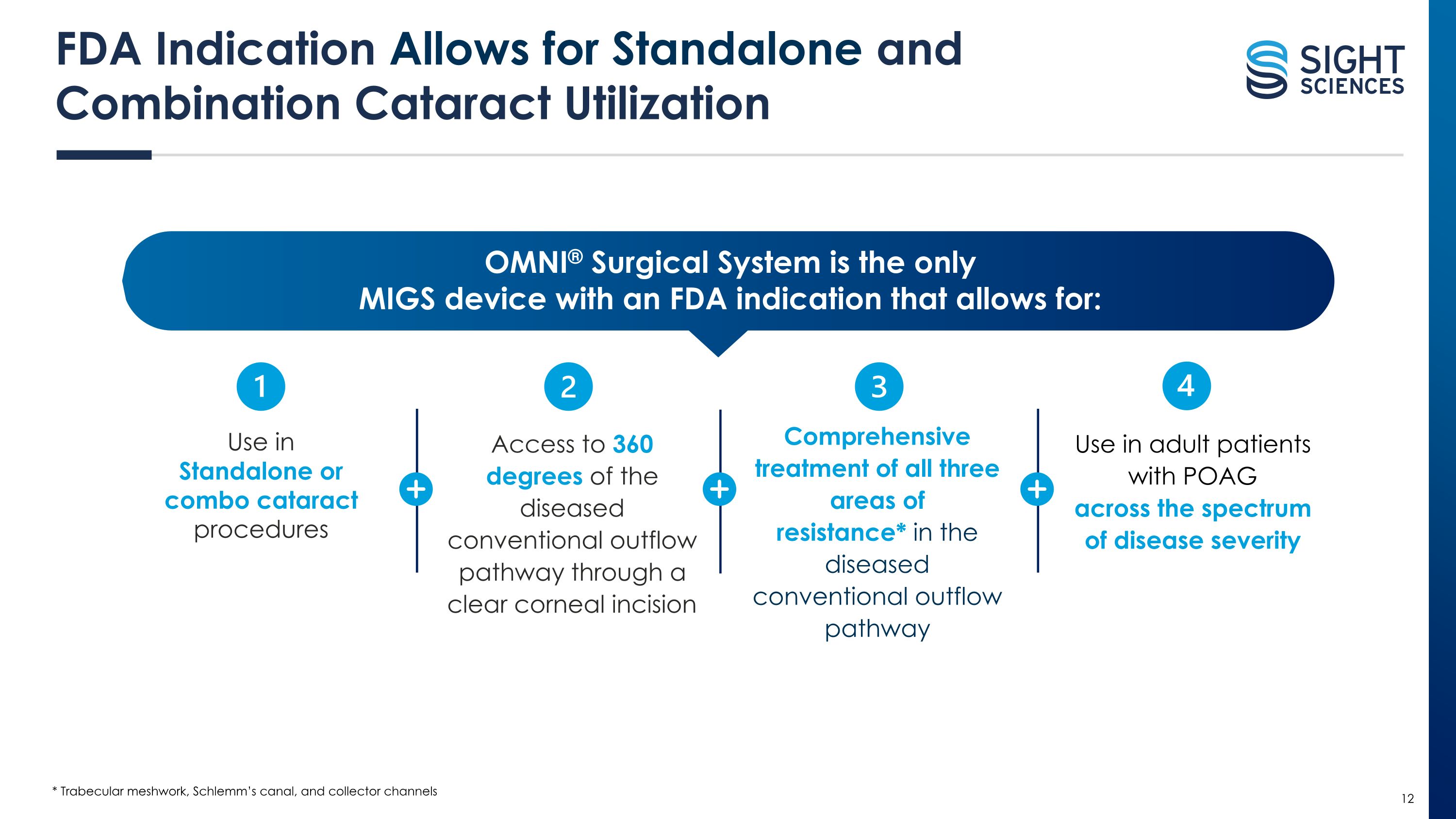 FDA Indication Allows for Standalone and Combination Cataract Utilization

SIGHT SCIENCES

OMNI® Surgical System is the only
MIGS device with an FDA indication that allows for:

1

Use in Standalone or combo cataract procedures

+

2

Access to 360 degrees of the diseased conventional outflow pathway through a clear corneal incision

+

3

Comprehensive treatment of all three areas of resistance* in the diseased conventional outflow pathway

+

4

Use in adult patients with POAG across the spectrum of disease severity

* Trabecular meshwork, Schlemm's canal, and collector channels

12